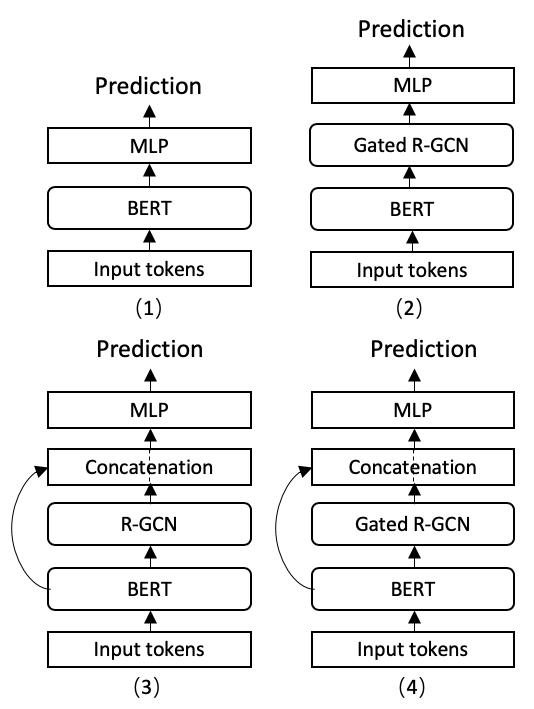 Prediction
MLP
BERT
Input tokens
(1)

Prediction
MLP
Gated R-GCN
BERT
Input tokens
(2)

Prediction
MLP
Concatenation
R-GCN
BERT
Input tokens
(3)

Prediction
MLP
Concatenation
Gated R-GCN
BERT
Input tokens
(4)